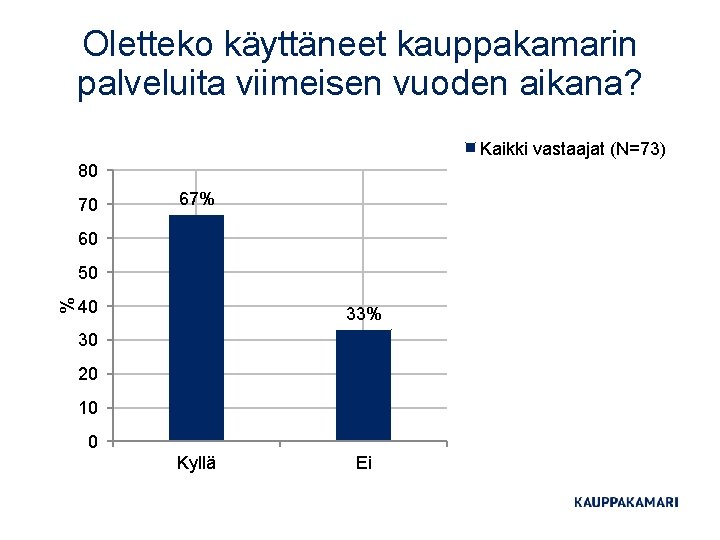 Oletteko käyttäneet kauppakamarin palveluita viimeisen vuoden aikana?

Kaikki vastaajat (N=73)

80
70
60
50
40
30
20
10
0

%

67%
33%

Kyllä
Ei

KAUPPAKAMARI